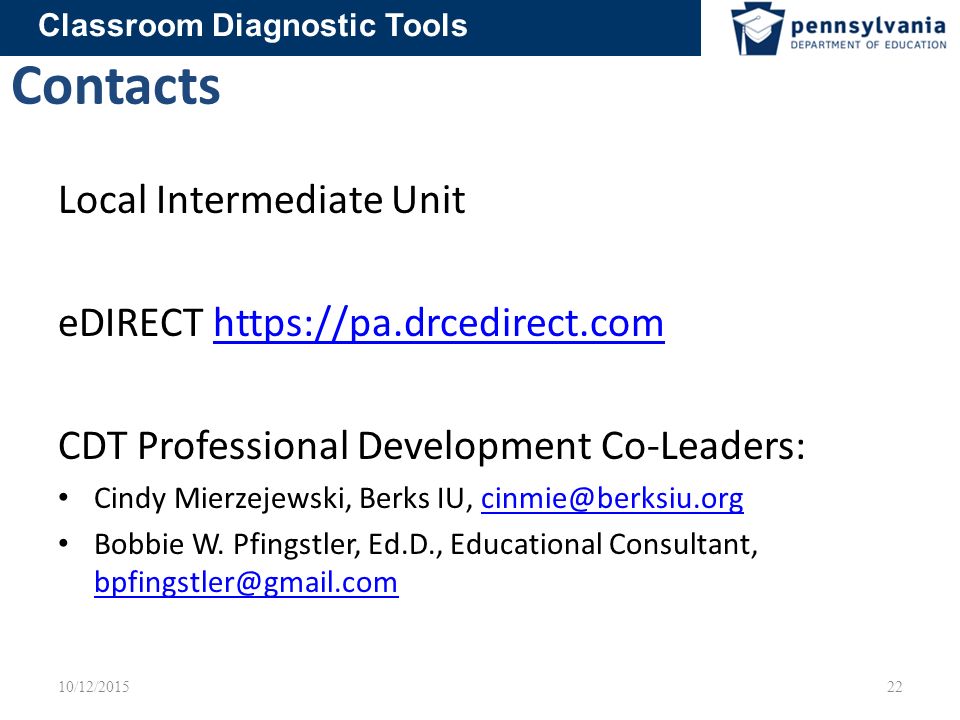 Classroom Diagnostic Tools

pennsylvania
DEPARTMENT OF EDUCATION

Contacts

Local Intermediate Unit

eDIRECT https://pa.drcedirect.com

CDT Professional Development Co-Leaders:

• Cindy Mierzejewski, Berks IU, cinmie@berksiu.org
• Bobbie W. Pfingstler, Ed.D., Educational Consultant, bpfingstler@gmail.com

10/12/2015

22